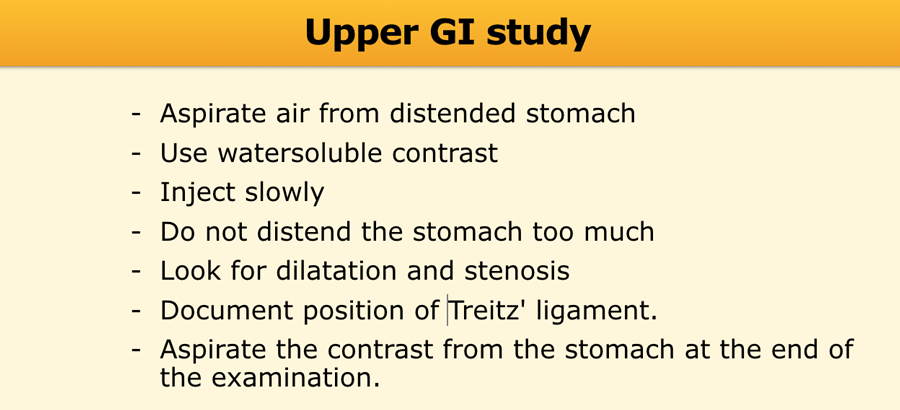 Upper GI study

- Aspirate air from distended stomach
- Use watersoluble contrast
- Inject slowly
- Do not distend the stomach too much
- Look for dilatation and stenosis
- Document position of Treitz' ligament.
- Aspirate the contrast from the stomach at the end of the examination.